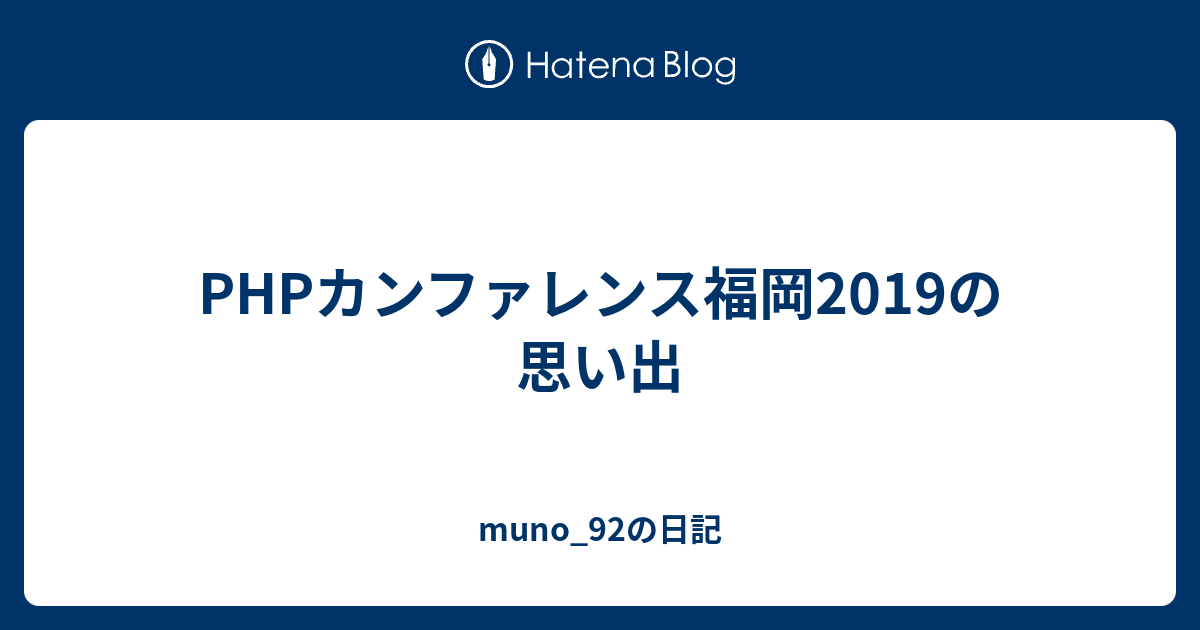 Hatena Blog

PHPカンファレンス福岡2019の思い出

muno_92の日記